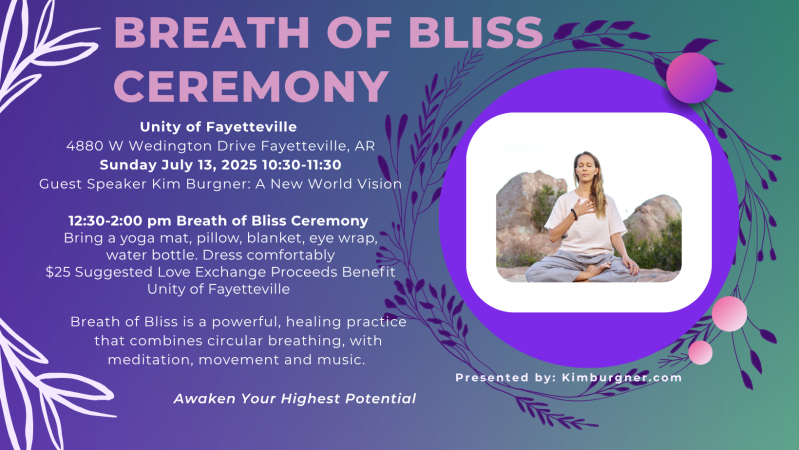 BREATH OF BLISS CEREMONY

Unity of Fayetteville
4880 W Wedington Drive Fayetteville, AR
Sunday July 13, 2025 10:30-11:30
Guest Speaker Kim Burgner: A New World Vision

12:30-2:00 pm Breath of Bliss Ceremony
Bring a yoga mat, pillow, blanket, eye wrap, water bottle. Dress comfortably
$25 Suggested Love Exchange Proceeds Benefit Unity of Fayetteville

Breath of Bliss is a powerful, healing practice that combines circular breathing, with meditation, movement and music.

Awaken Your Highest Potential

Presented by: Kimburgner.com